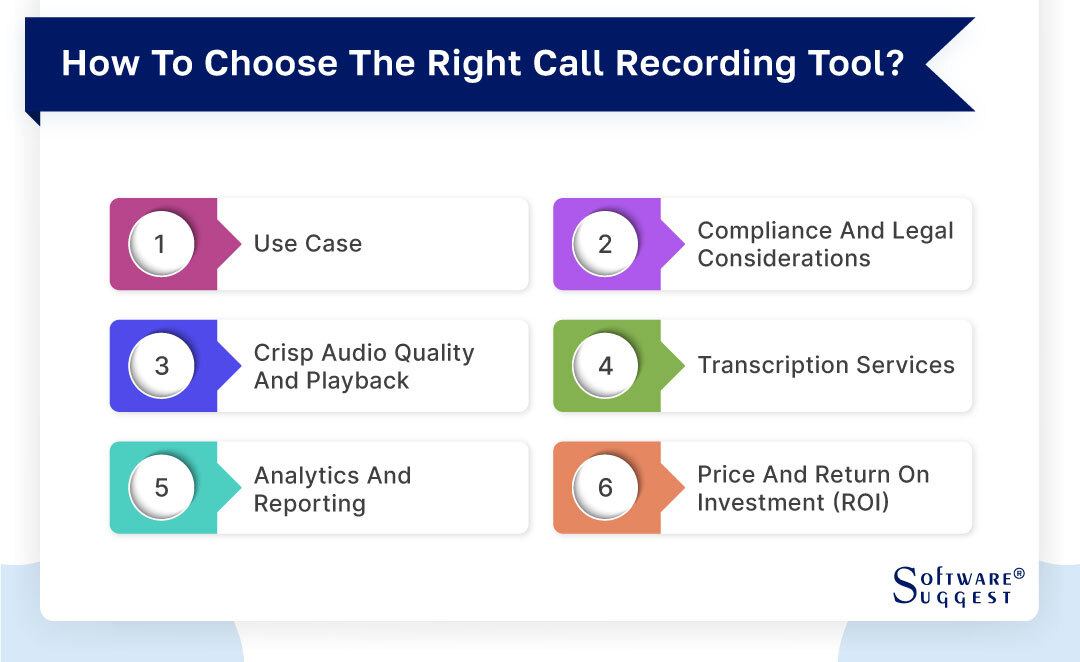 How To Choose The Right Call Recording Tool?

1 Use Case

2 Compliance And Legal Considerations

3 Crisp Audio Quality And Playback

4 Transcription Services

5 Analytics And Reporting

6 Price And Return On Investment (ROI)

SOFTWARE® SUGGEST